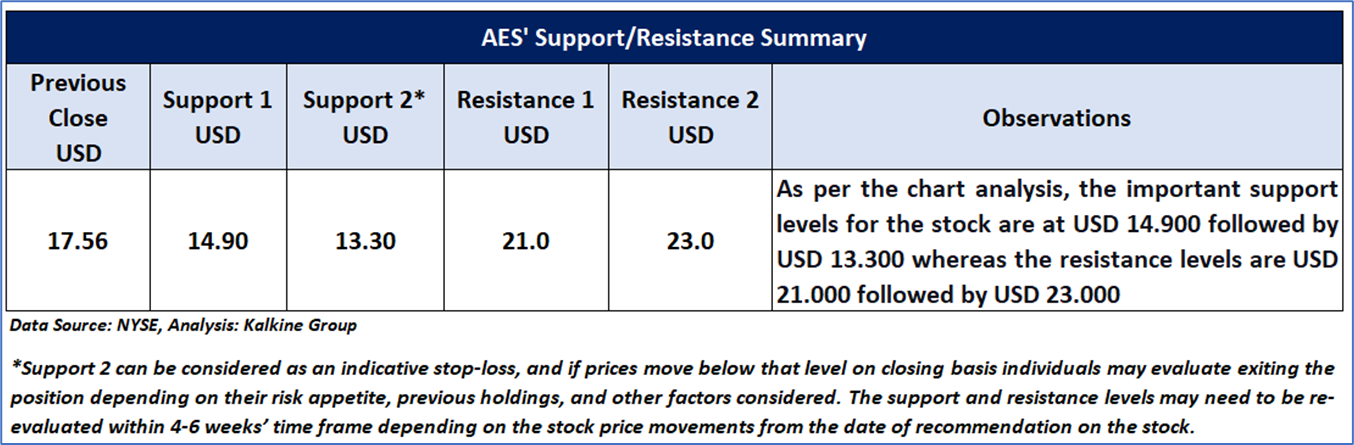 AES' Support/Resistance Summary

| Previous Close USD | Support 1 USD | Support 2* USD | Resistance 1 USD | Resistance 2 USD | Observations |
|---|---|---|---|---|---|
| 17.56 | 14.90 | 13.30 | 21.0 | 23.0 | As per the chart analysis, the important support levels for the stock are at USD 14.900 followed by USD 13.300 whereas the resistance levels are USD 21.000 followed by USD 23.000 |

Data Source: NYSE, Analysis: Kalkine Group

*Support 2 can be considered as an indicative stop-loss, and if prices move below that level on closing basis individuals may evaluate exiting the position depending on their risk appetite, previous holdings, and other factors considered. The support and resistance levels may need to be re-evaluated within 4-6 weeks' time frame depending on the stock price movements from the date of recommendation on the stock.